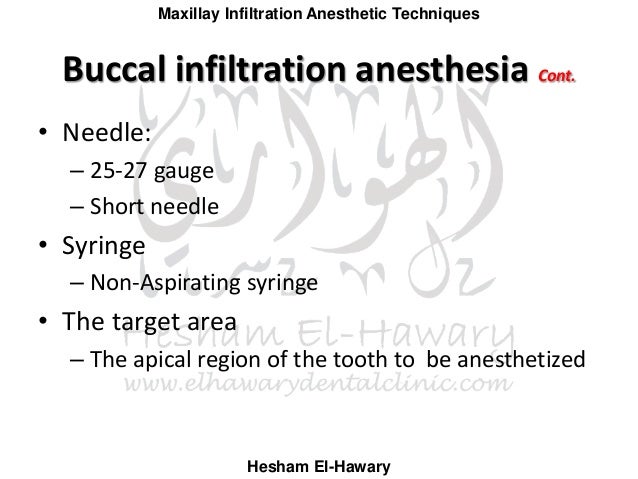 Maxillay Infiltration Anesthetic Techniques

Buccal infiltration anesthesia Cont.

• Needle:
– 25-27 gauge
– Short needle
• Syringe
– Non-Aspirating syringe
• The target area
– The apical region of the tooth to be anesthetized

الهواري

Hesham El-Hawary
www.elhawarydentalclinic.com

Hesham El-Hawary